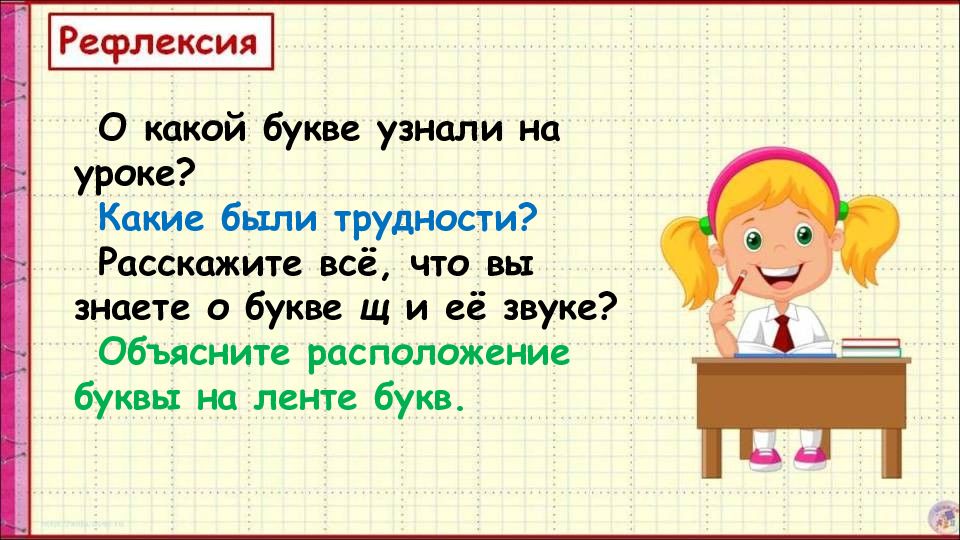 Рефлексия

О какой букве узнали на уроке?

Какие были трудности?

Расскажите всё, что вы знаете о букве щ и её звуке?

Объясните расположение буквы на ленте букв.